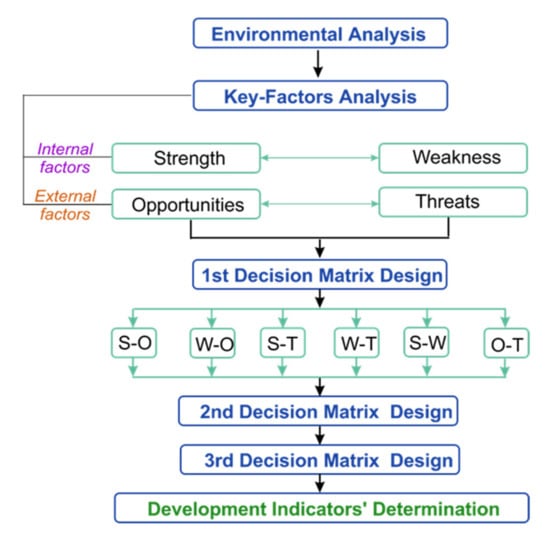 Environmental Analysis

Key-Factors Analysis

Internal factors

Strength

Weakness

External factors

Opportunities

Threats

1st Decision Matrix Design

S-O

W-O

S-T

W-T

S-W

O-T

2nd Decision Matrix Design

3rd Decision Matrix Design

Development Indicators' Determination